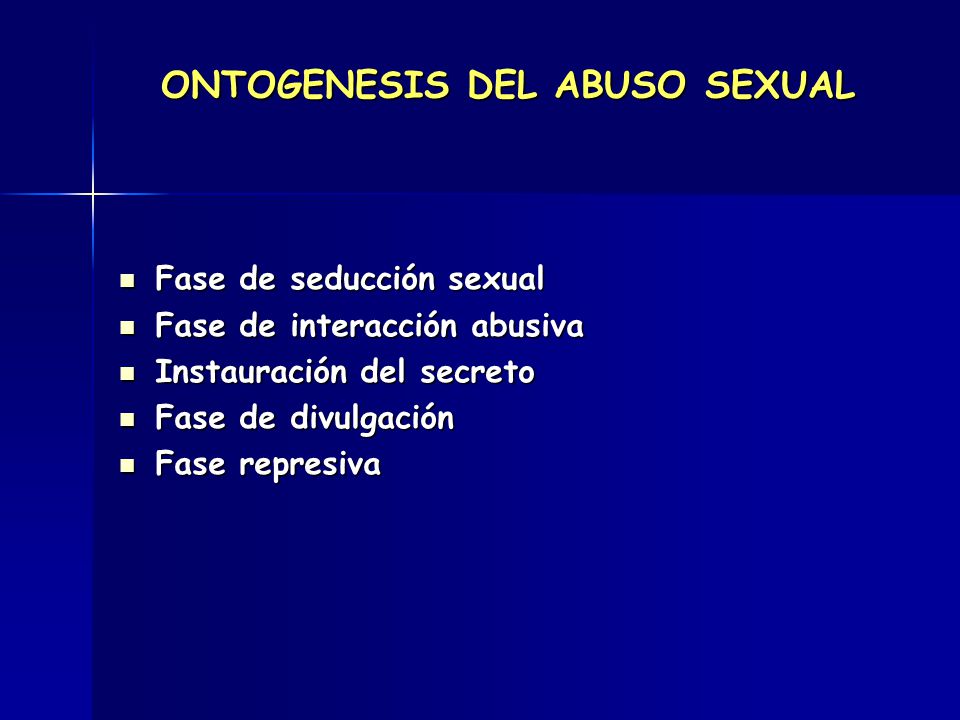 ONTOGENESIS DEL ABUSO SEXUAL

- Fase de seducción sexual
- Fase de interacción abusiva
- Instauración del secreto
- Fase de divulgación
- Fase represiva